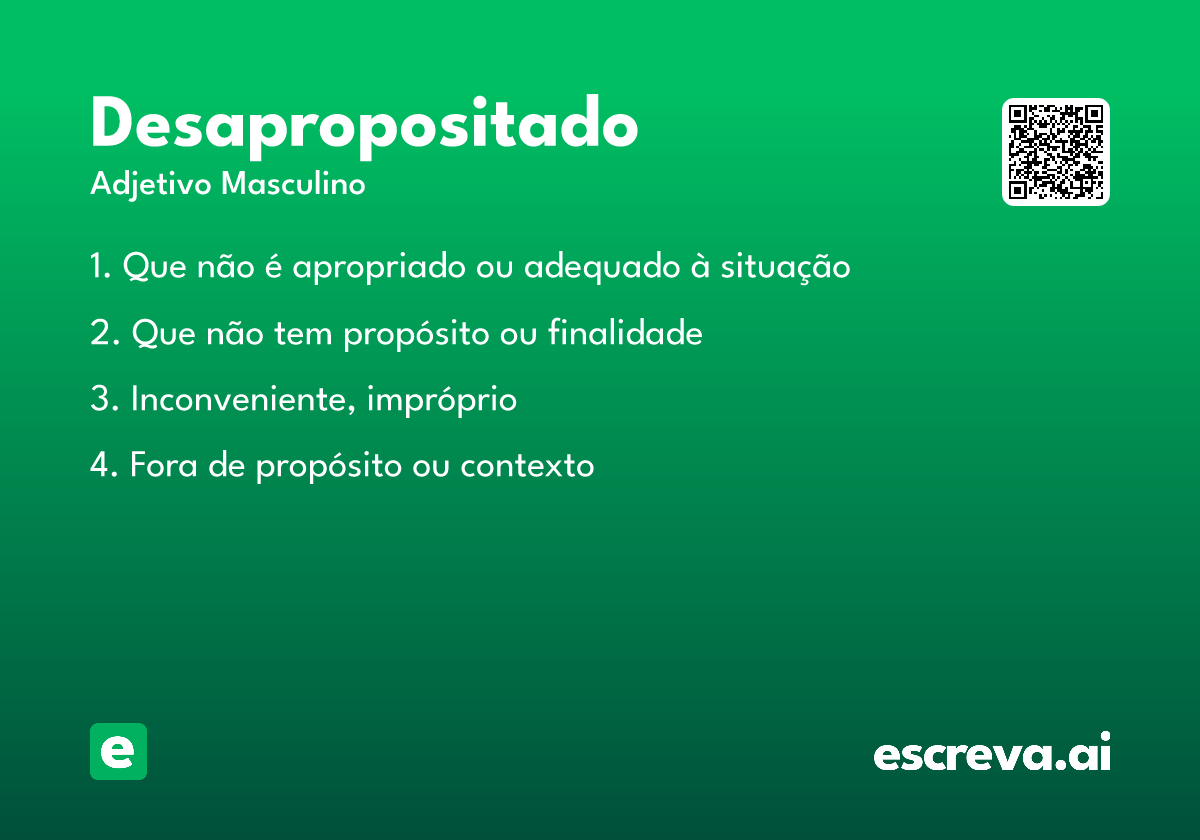 Desapropositado
Adjetivo Masculino

1. Que não é apropriado ou adequado à situação

2. Que não tem propósito ou finalidade

3. Inconveniente, impróprio

4. Fora de propósito ou contexto

e

escreva.ai